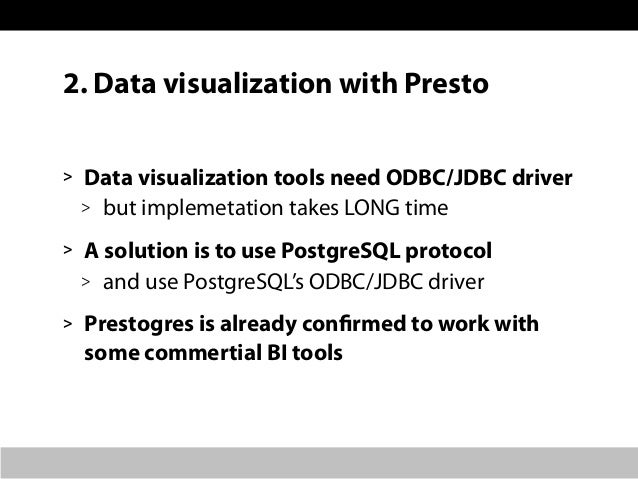 2. Data visualization with Presto

> Data visualization tools need ODBC/JDBC driver
> but implemetation takes LONG time

> A solution is to use PostgreSQL protocol
> and use PostgreSQL's ODBC/JDBC driver

> Prestogres is already confirmed to work with some commertial BI tools